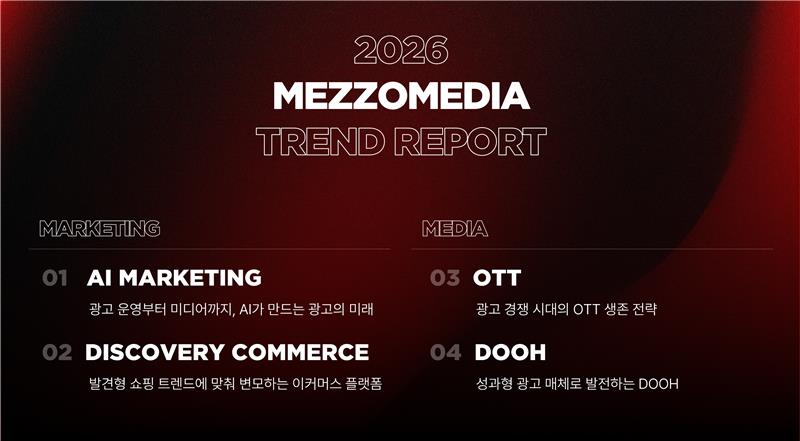 2026
MEZZOMEDIA
TREND REPORT

MARKETING

01 AI MARKETING
광고 운영부터 미디어까지, AI가 만드는 광고의 미래

02 DISCOVERY COMMERCE
발견형 쇼핑 트렌드에 맞춰 변모하는 이커머스 플랫폼

MEDIA

03 OTT
광고 경쟁 시대의 OTT 생존 전략

04 DOOH
성과형 광고 매체로 발전하는 DOOH